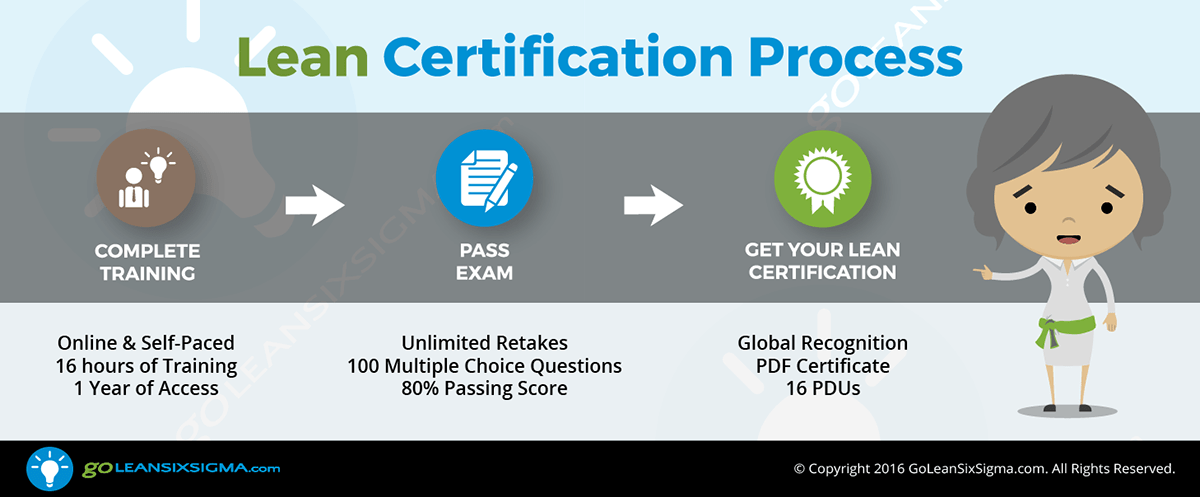 Lean Certification Process

COMPLETE TRAINING

Online & Self-Paced
16 hours of Training
1 Year of Access

PASS EXAM

Unlimited Retakes
100 Multiple Choice Questions
80% Passing Score

GET YOUR LEAN CERTIFICATION

Global Recognition
PDF Certificate
16 PDUs

GOLEANSIXSIGMA.com

© Copyright 2016 GoLeanSixSigma.com. All Rights Reserved.